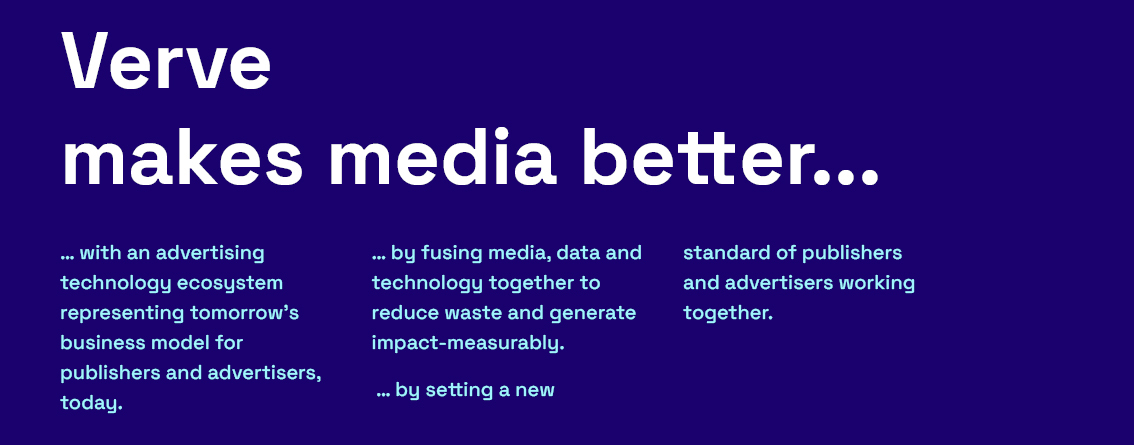 Verve
makes media better...

... with an advertising technology ecosystem representing tomorrow's business model for publishers and advertisers, today.

... by fusing media, data and technology together to reduce waste and generate impact-measurably.

... by setting a new

standard of publishers and advertisers working together.